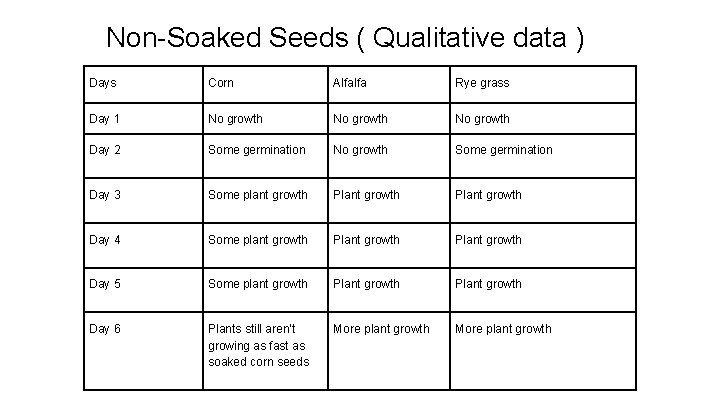 Non-Soaked Seeds ( Qualitative data )

| Days | Corn | Alfalfa | Rye grass |
|---|---|---|---|
| Day 1 | No growth | No growth | No growth |
| Day 2 | Some germination | No growth | Some germination |
| Day 3 | Some plant growth | Plant growth | Plant growth |
| Day 4 | Some plant growth | Plant growth | Plant growth |
| Day 5 | Some plant growth | Plant growth | Plant growth |
| Day 6 | Plants still aren't growing as fast as soaked corn seeds | More plant growth | More plant growth |